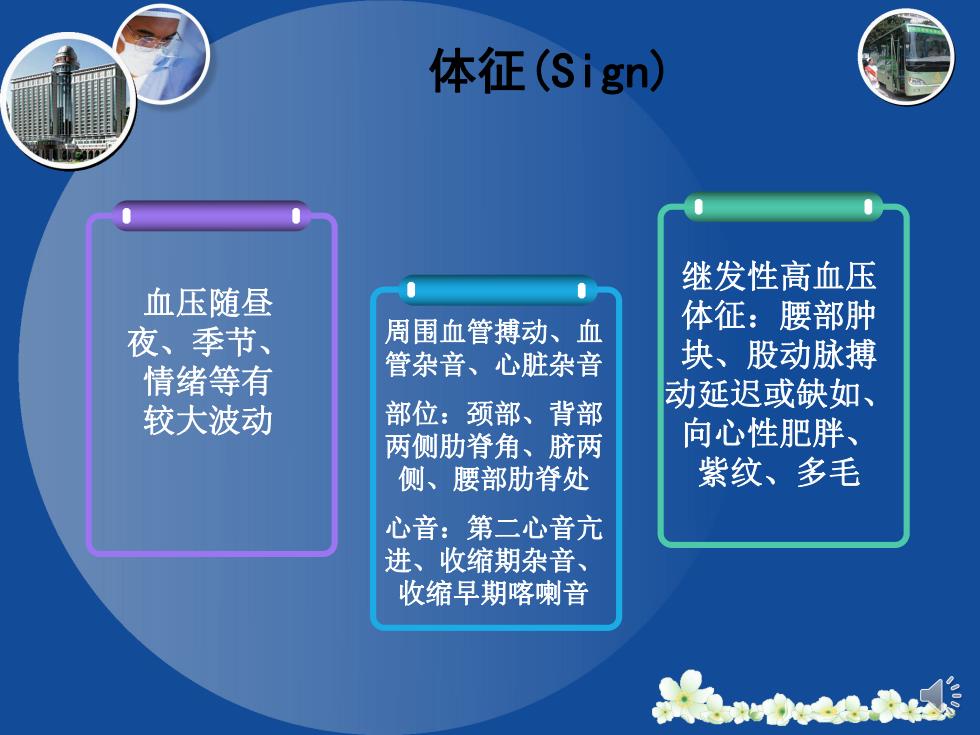 体征(Sign)

血压随昼夜、季节、情绪等有较大波动

周围血管搏动、血管杂音、心脏杂音

部位：颈部、背部两侧肋脊角、脐两侧、腰部肋脊处

心音：第二心音亢进、收缩期杂音、收缩早期喀喇音

继发性高血压体征：腰部肿块、股动脉搏动延迟或缺如、向心性肥胖、紫纹、多毛